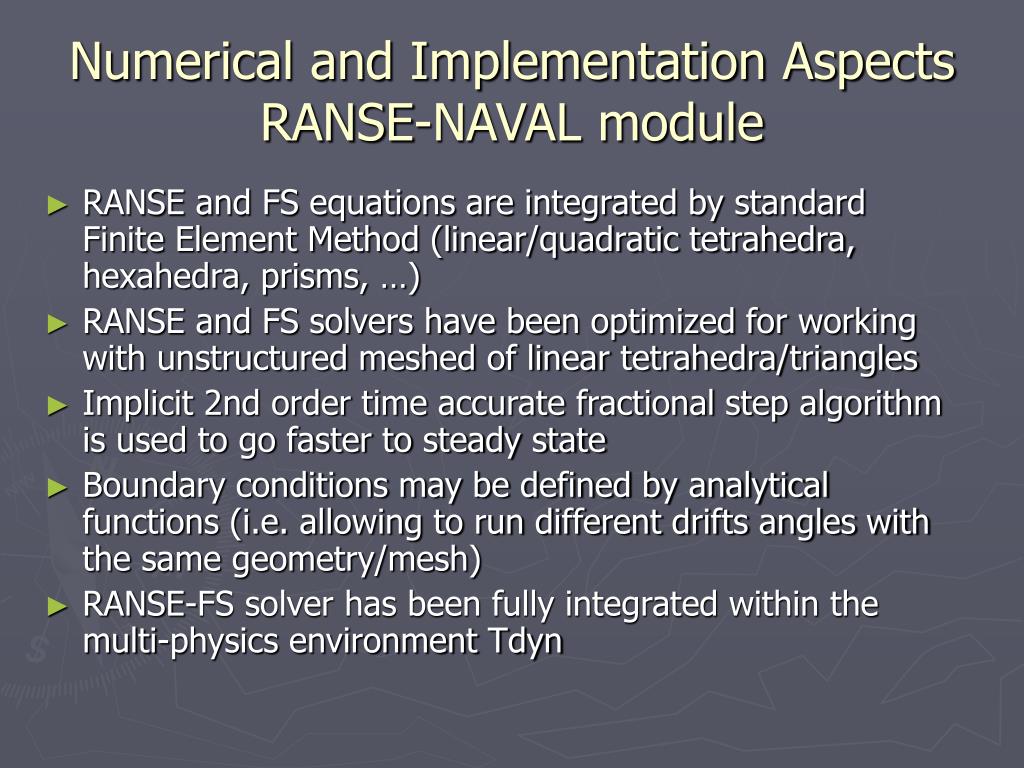 Numerical and Implementation Aspects
RANSE-NAVAL module

► RANSE and FS equations are integrated by standard Finite Element Method (linear/quadratic tetrahedra, hexahedra, prisms, …)

► RANSE and FS solvers have been optimized for working with unstructured meshed of linear tetrahedra/triangles

► Implicit 2nd order time accurate fractional step algorithm is used to go faster to steady state

► Boundary conditions may be defined by analytical functions (i.e. allowing to run different drifts angles with the same geometry/mesh)

► RANSE-FS solver has been fully integrated within the multi-physics environment Tdyn